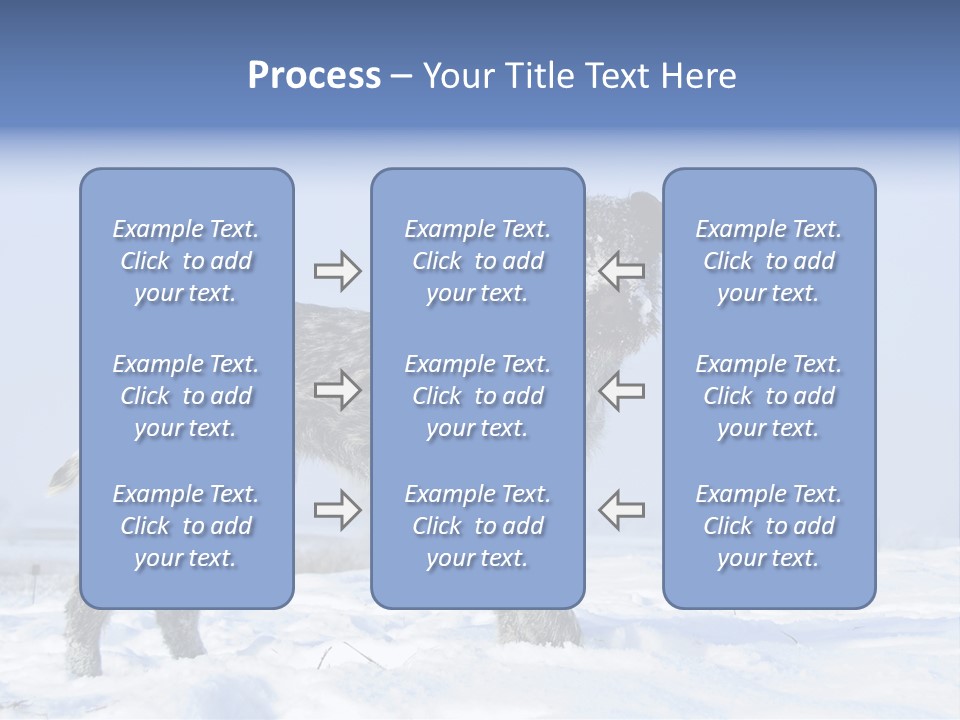 Process – Your Title Text Here

Example Text. Click to add your text.

Example Text. Click to add your text.

Example Text. Click to add your text.

Example Text. Click to add your text.

Example Text. Click to add your text.

Example Text. Click to add your text.

Example Text. Click to add your text.

Example Text. Click to add your text.

Example Text. Click to add your text.